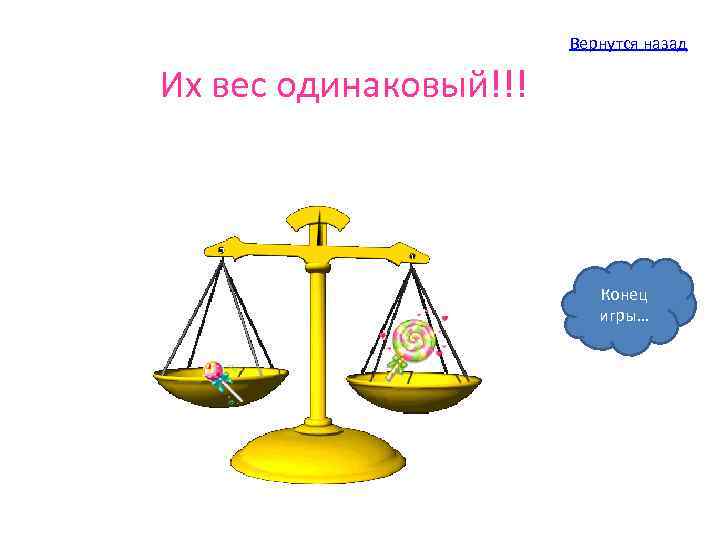 Вернутся назад

Их вес одинаковый!!!

Конец игры…